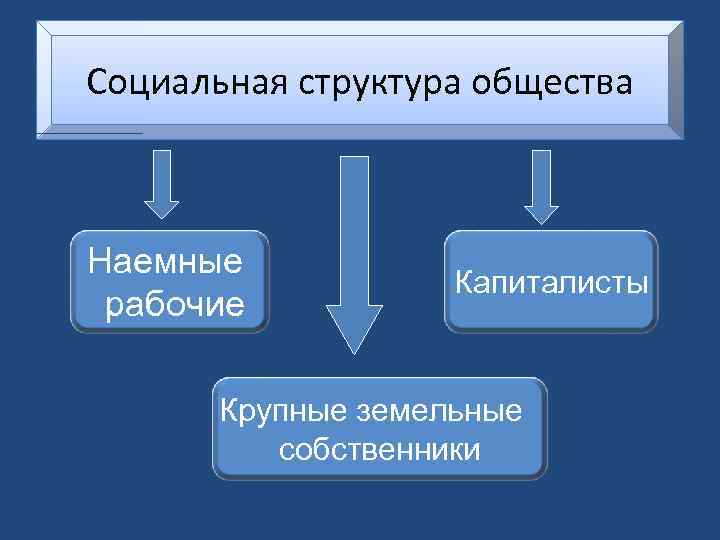 Социальная структура общества

Наемные рабочие

Капиталисты

Крупные земельные собственники